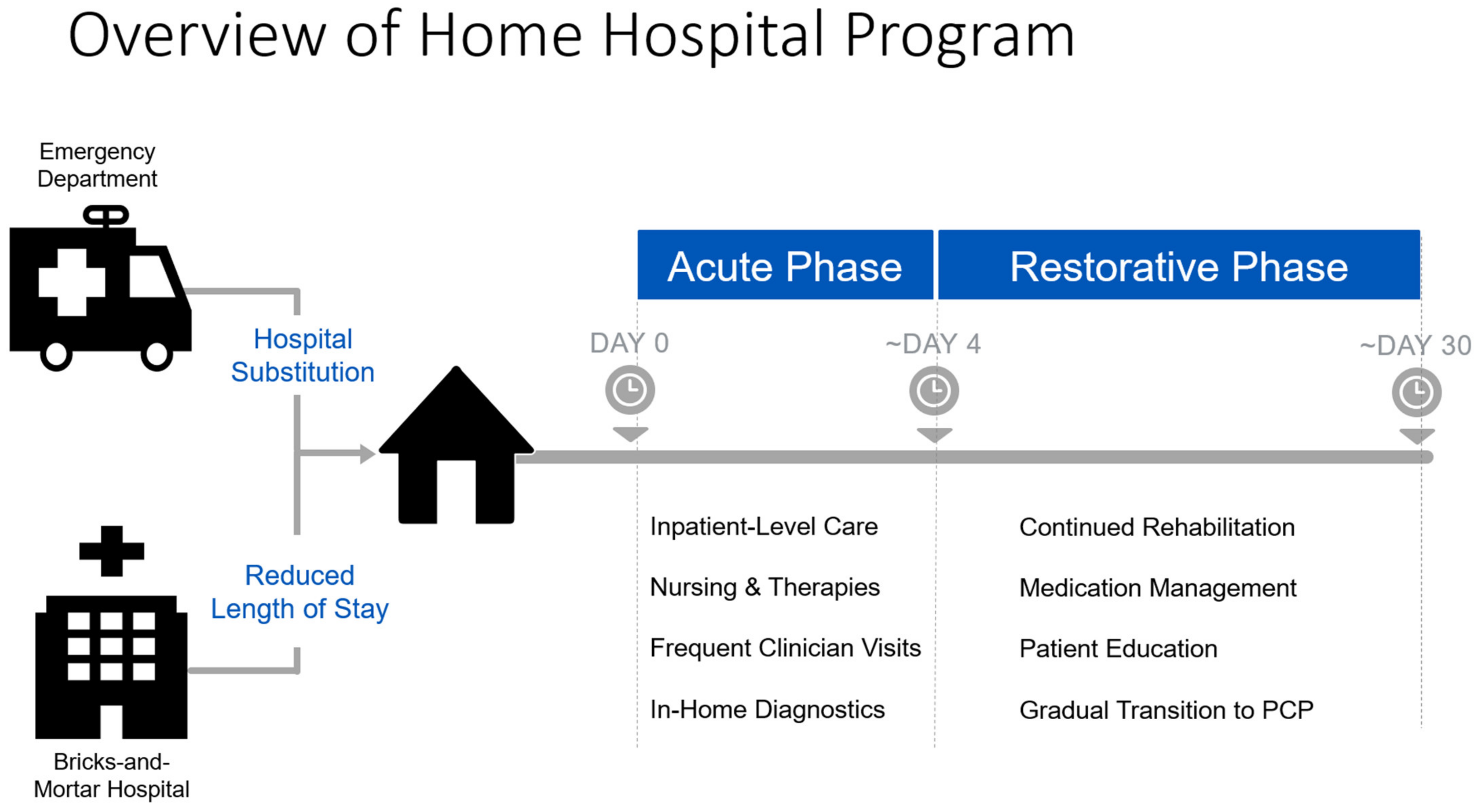 Overview of Home Hospital Program

Emergency Department

Hospital Substitution

Reduced Length of Stay

Bricks-and-Mortar Hospital

Acute Phase

Restorative Phase

DAY 0

~DAY 4

~DAY 30

Inpatient-Level Care

Nursing & Therapies

Frequent Clinician Visits

In-Home Diagnostics

Continued Rehabilitation

Medication Management

Patient Education

Gradual Transition to PCP